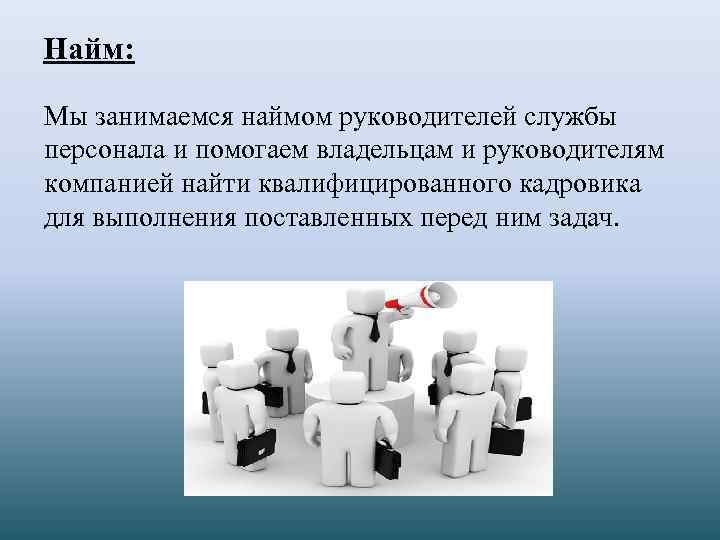 Найм:

Мы занимаемся наймом руководителей службы персонала и помогаем владельцам и руководителям компанией найти квалифицированного кадровика для выполнения поставленных перед ним задач.